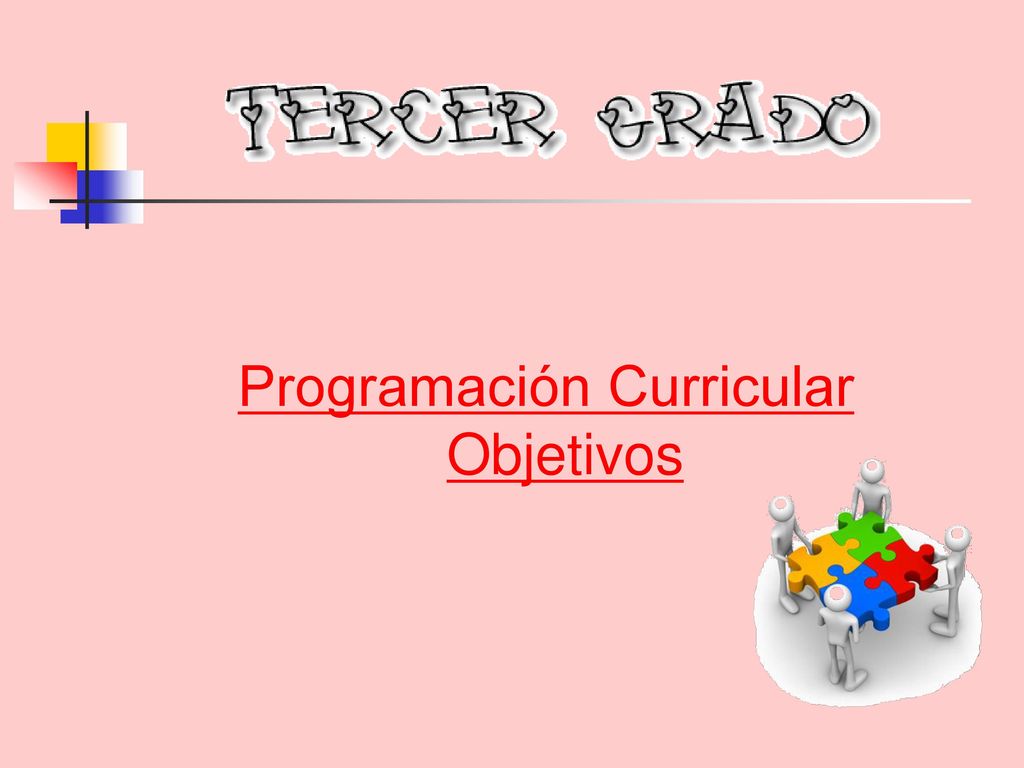 TERCER GRADO

Programación Curricular Objetivos